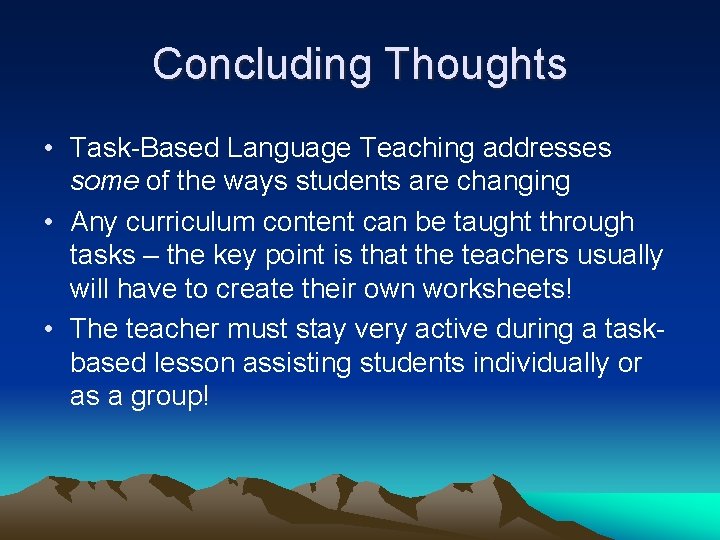 Concluding Thoughts

• Task-Based Language Teaching addresses some of the ways students are changing

• Any curriculum content can be taught through tasks – the key point is that the teachers usually will have to create their own worksheets!

• The teacher must stay very active during a task-based lesson assisting students individually or as a group!